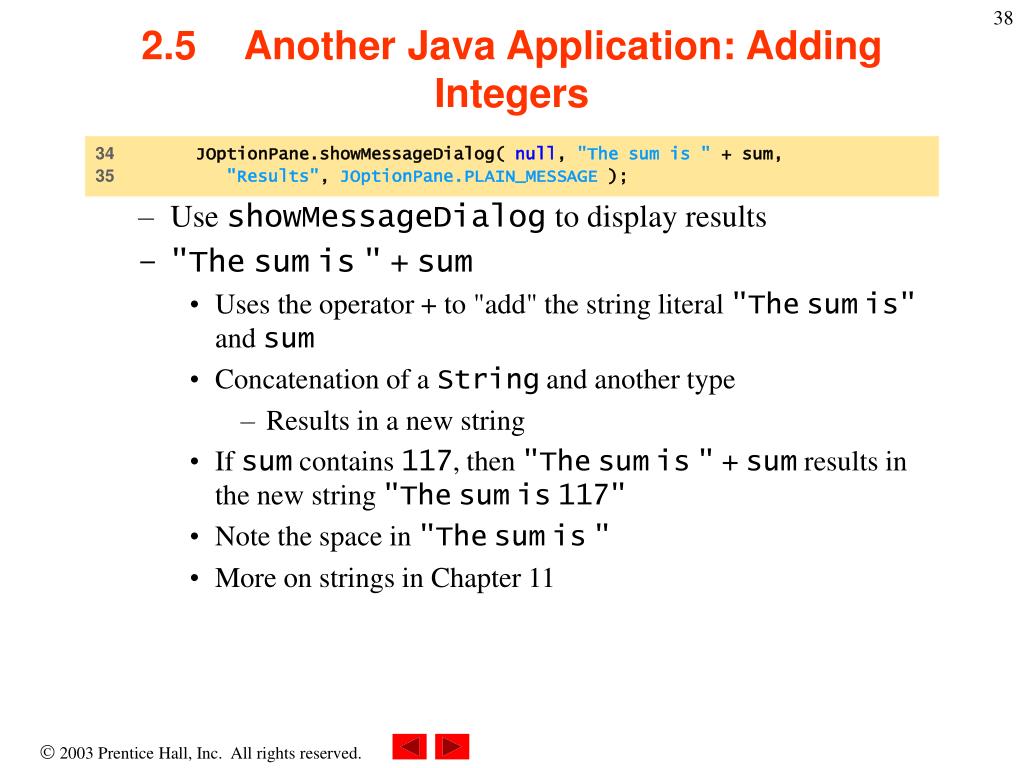 38

2.5 Another Java Application: Adding Integers

34 JOptionPane.showMessageDialog( null, "The sum is " + sum,
35 "Results", JOptionPane.PLAIN_MESSAGE );

– Use showMessageDialog to display results
– "The sum is " + sum
• Uses the operator + to "add" the string literal "The sum is" and sum
• Concatenation of a String and another type
– Results in a new string
• If sum contains 117, then "The sum is " + sum results in the new string "The sum is 117"
• Note the space in "The sum is "
• More on strings in Chapter 11

© 2003 Prentice Hall, Inc. All rights reserved.